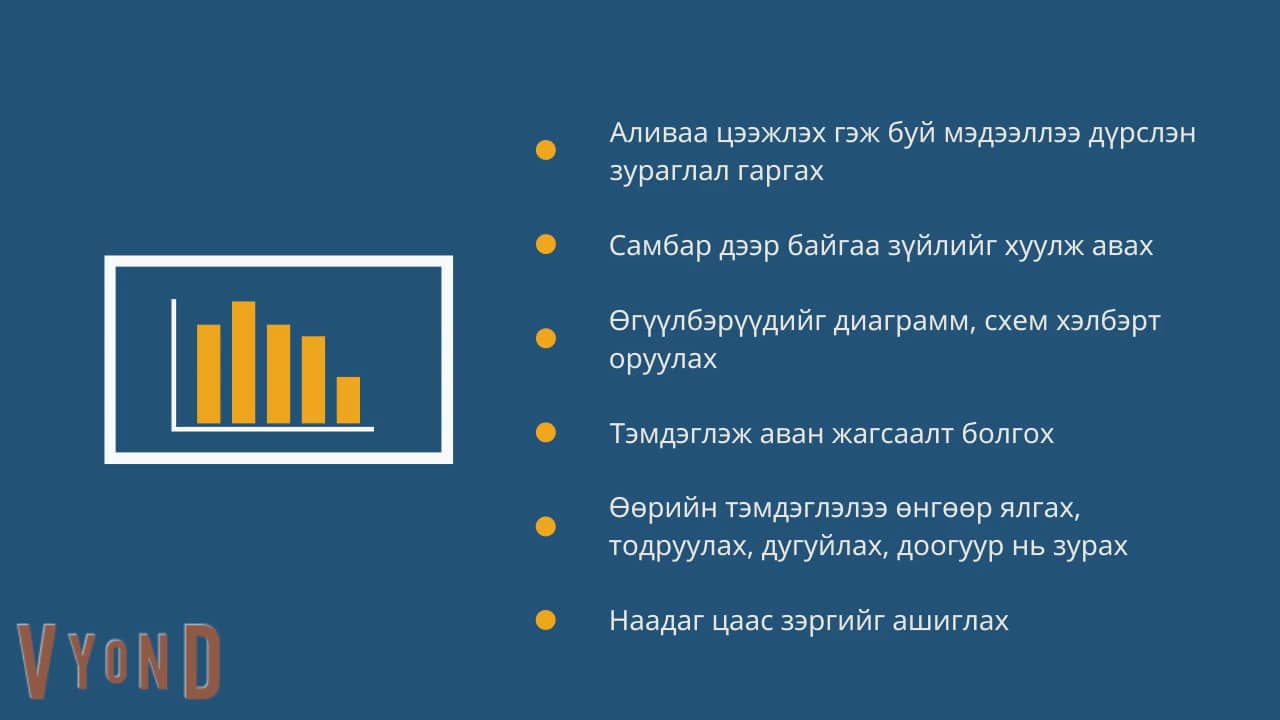 Аливаа цээжлэх гэж буй мэдээллээ дүрслэн зураглал гаргах

Самбар дээр байгаа зүйлийг хуулж авах

Өгүүлбэрүүдийг диаграмм, схем хэлбэрт оруулах

Тэмдэглэж аван жагсаалт болгох

Өөрийн тэмдэглэлээ өнгөөр ялгах, тодруулах, дугуйлах, доогуур нь зурах

Наадаг цаас зэргийг ашиглах

VYOND